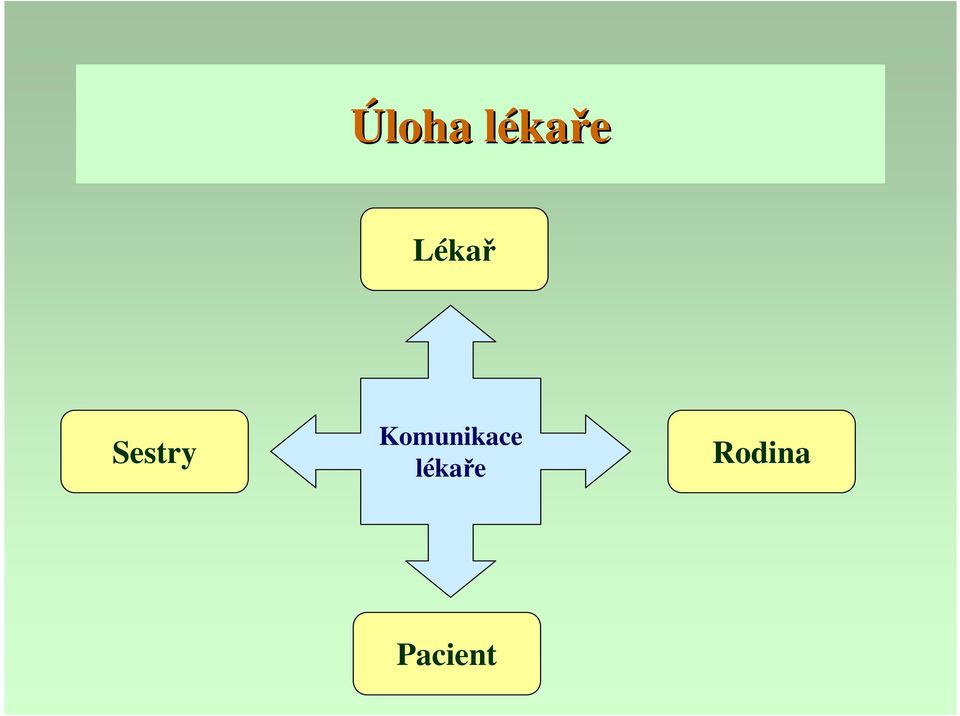 Úloha lékaře

Lékař

Sestry

Komunikace lékaře

Rodina

Pacient